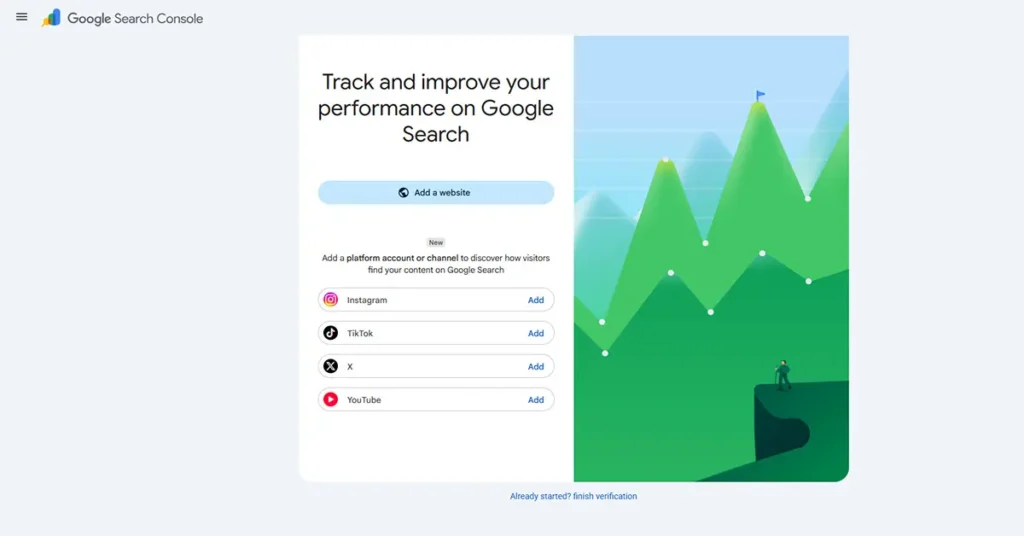 Google Search Console

Track and improve your performance on Google Search

Add a website

New

Add a platform account or channel to discover how visitors find your content on Google Search

Instagram Add

TikTok Add

X Add

YouTube Add

Already started? finish verification